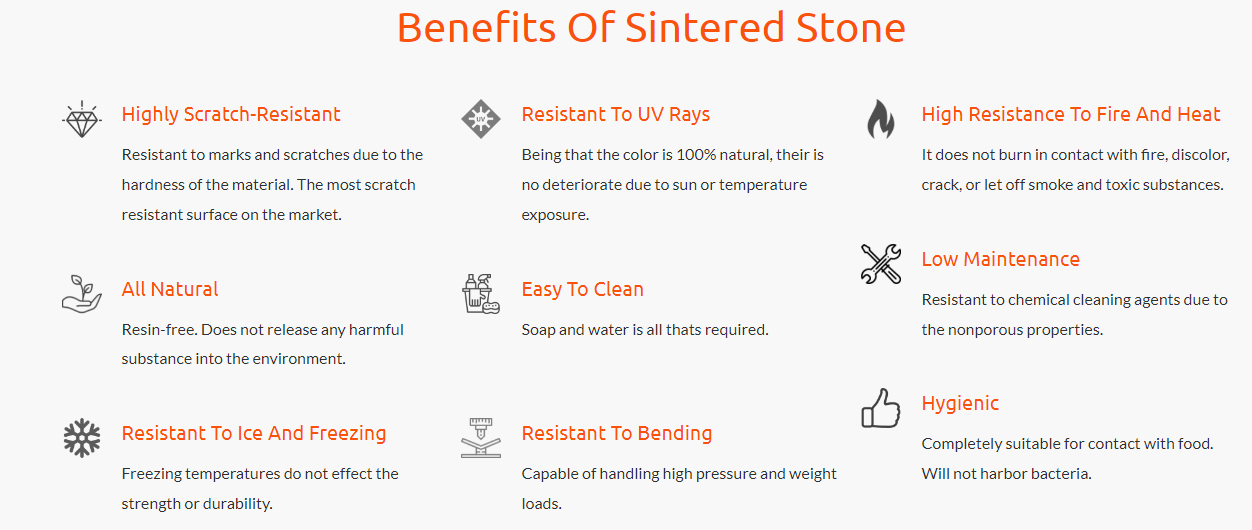 Benefits Of Sintered Stone

Highly Scratch-Resistant

Resistant to marks and scratches due to the hardness of the material. The most scratch resistant surface on the market.

All Natural

Resin-free. Does not release any harmful substance into the environment.

Resistant To Ice And Freezing

Freezing temperatures do not effect the strength or durability.

UV

Resistant To UV Rays

Being that the color is 100% natural, their is no deteriorate due to sun or temperature exposure.

Easy To Clean

Soap and water is all thats required.

Resistant To Bending

Capable of handling high pressure and weight loads.

High Resistance To Fire And Heat

It does not burn in contact with fire, discolor, crack, or let off smoke and toxic substances.

Low Maintenance

Resistant to chemical cleaning agents due to the nonporous properties.

Hygienic

Completely suitable for contact with food. Will not harbor bacteria.